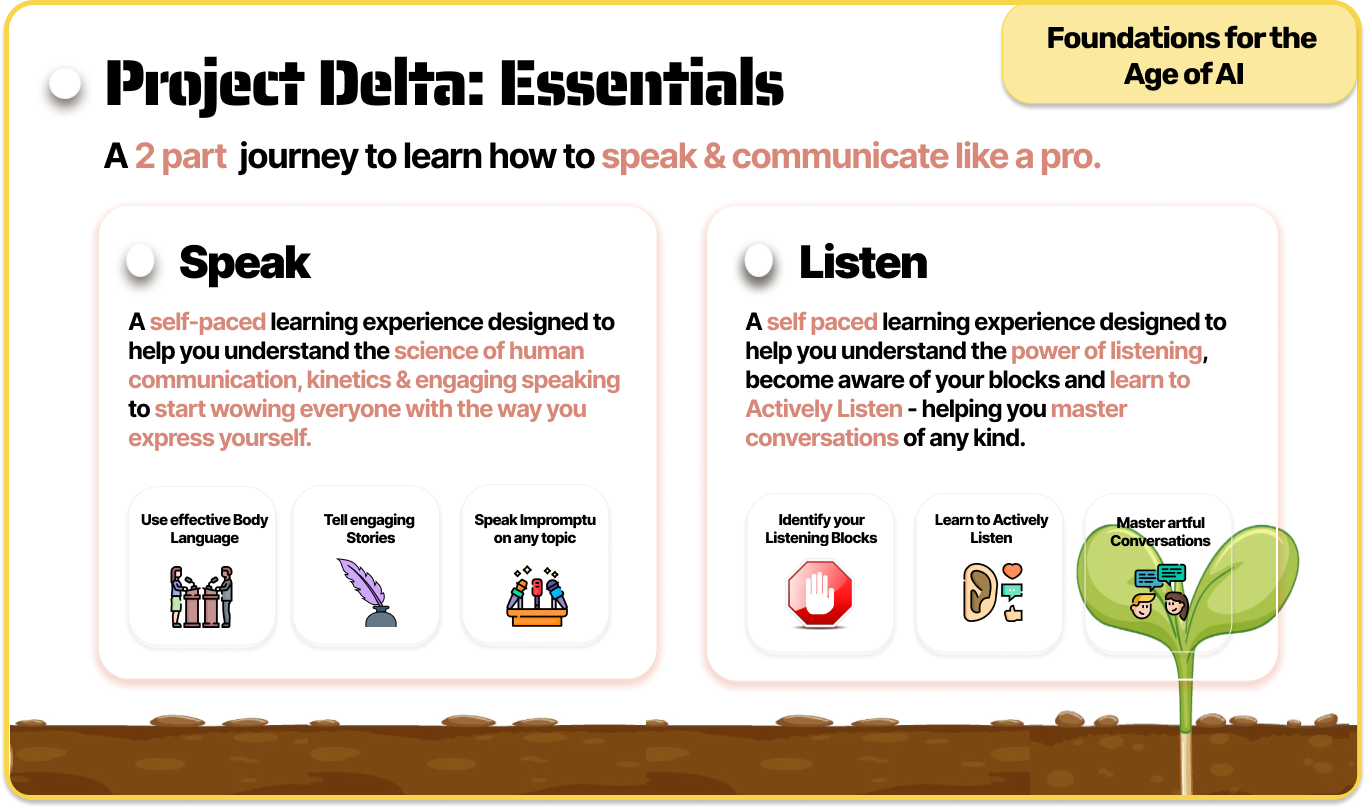 Foundations for the Age of AI

Project Delta: Essentials

A 2 part journey to learn how to speak & communicate like a pro.

Speak

A self-paced learning experience designed to help you understand the science of human communication, kinetics & engaging speaking to start wowing everyone with the way you express yourself.

Use effective Body Language

Tell engaging Stories

Speak Impromptu on any topic

Listen

A self paced learning experience designed to help you understand the power of listening, become aware of your blocks and learn to Actively Listen - helping you master conversations of any kind.

Identify your Listening Blocks

Learn to Actively Listen

Master artful Conversations